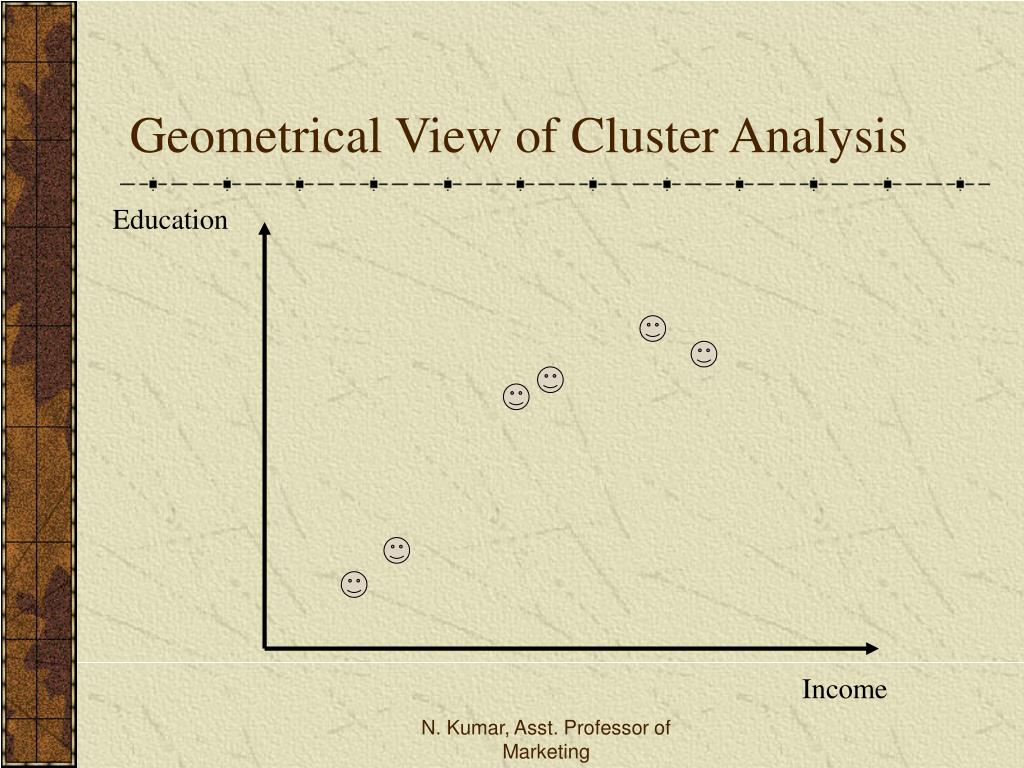 Geometrical View of Cluster Analysis

Education

Income

N. Kumar, Asst. Professor of Marketing